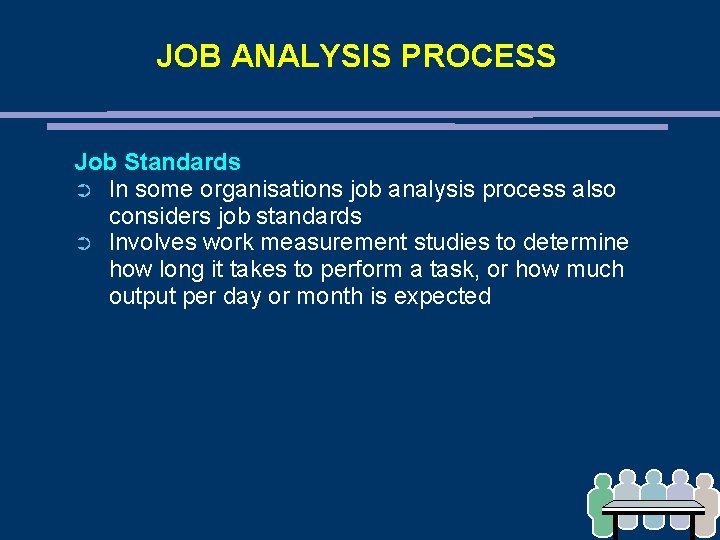 JOB ANALYSIS PROCESS

Job Standards

➲ In some organisations job analysis process also considers job standards

➲ Involves work measurement studies to determine how long it takes to perform a task, or how much output per day or month is expected